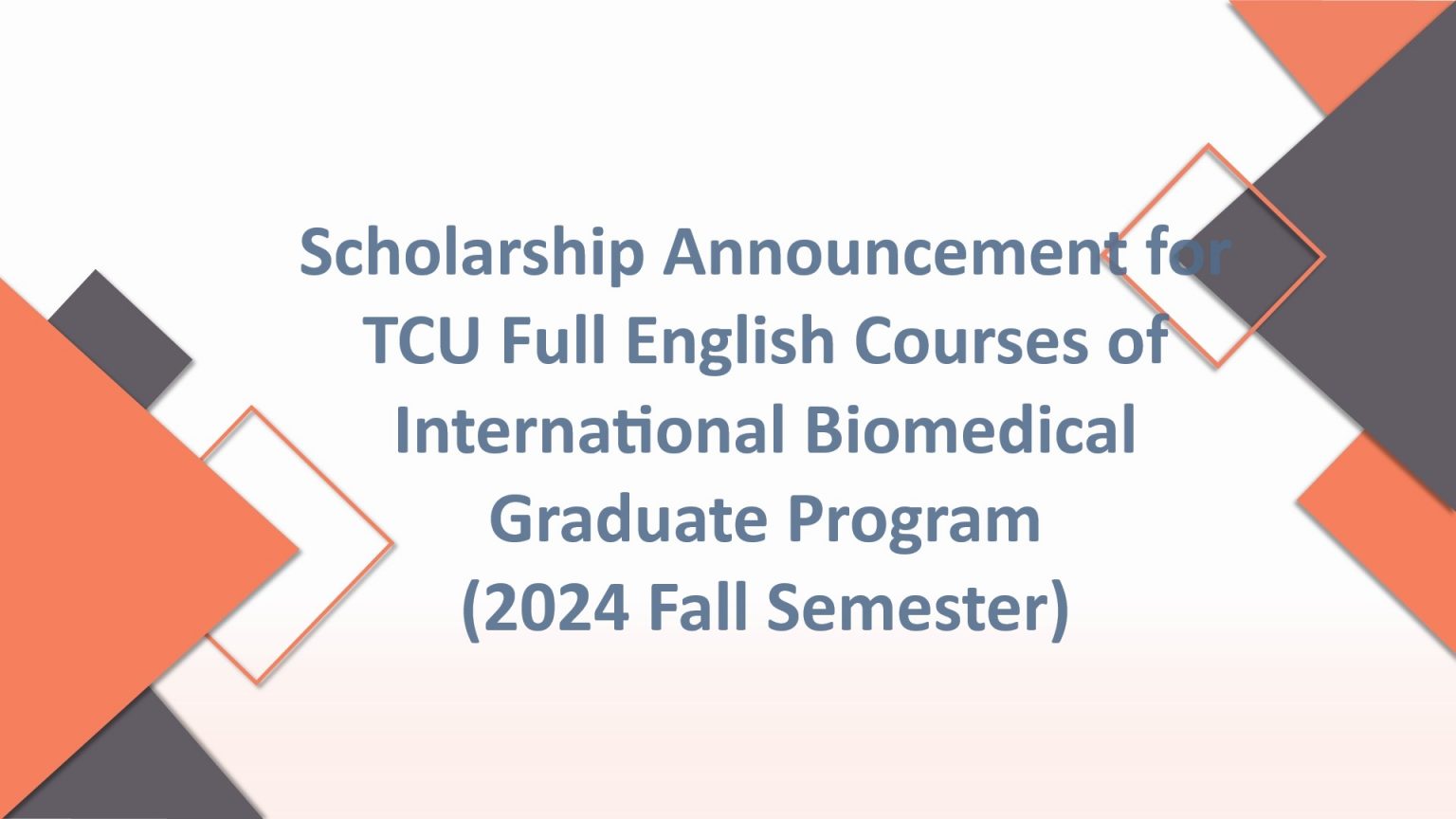 Scholarship Announcement for TCU Full English Courses of International Biomedical Graduate Program (2024 Fall Semester)